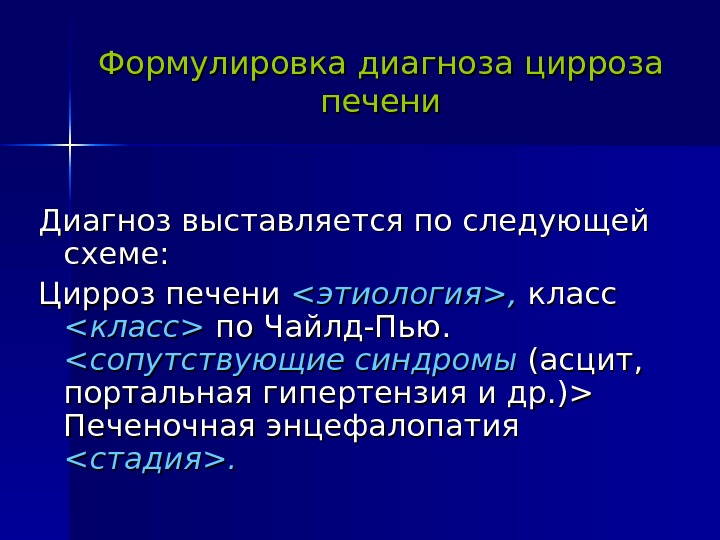 Формулировка диагноза цирроза печени

Диагноз выставляется по следующей схеме:

Цирроз печени <этиология>, класс <класс> по Чайлд-Пью. <сопутствующие синдромы (асцит, портальная гипертензия и др.)> Печеночная энцефалопатия <стадия>.